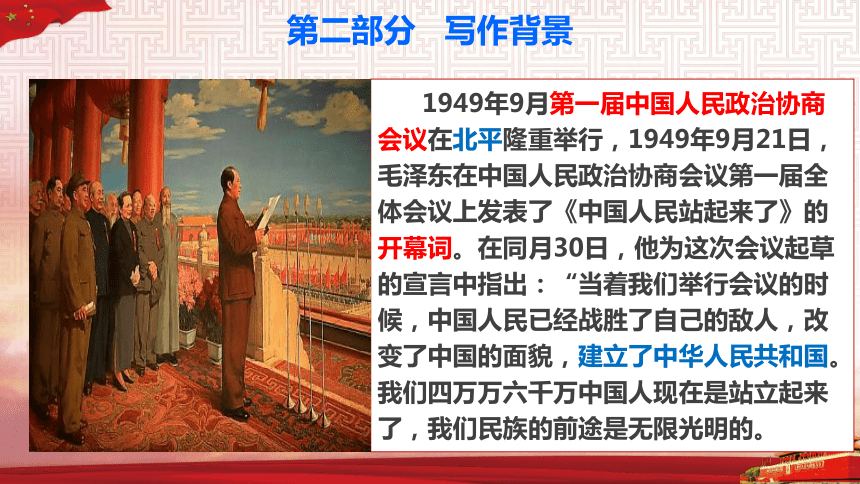 第二部分　写作背景

1949年9月第一届中国人民政治协商会议在北平隆重举行，1949年9月21日，毛泽东在中国人民政治协商会议第一届全体会议上发表了《中国人民站起来了》的开幕词。在同月30日，他为这次会议起草的宣言中指出：“当着我们举行会议的时候，中国人民已经战胜了自己的敌人，改变了中国的面貌，建立了中华人民共和国。我们四万万六千万中国人现在是站立起来了，我们民族的前途是无限光明的。